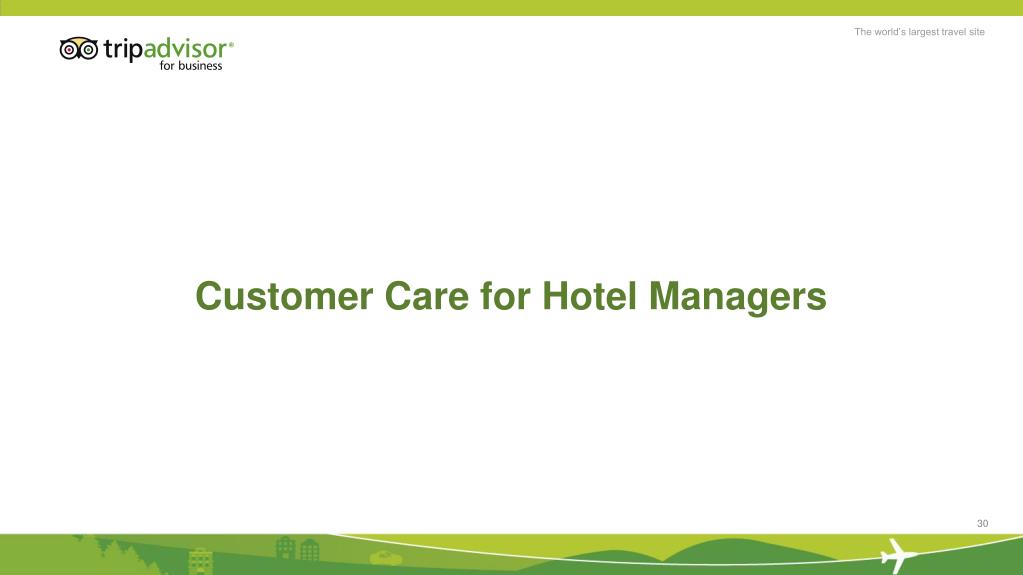 tripadvisor®
for business

The world's largest travel site

Customer Care for Hotel Managers

30